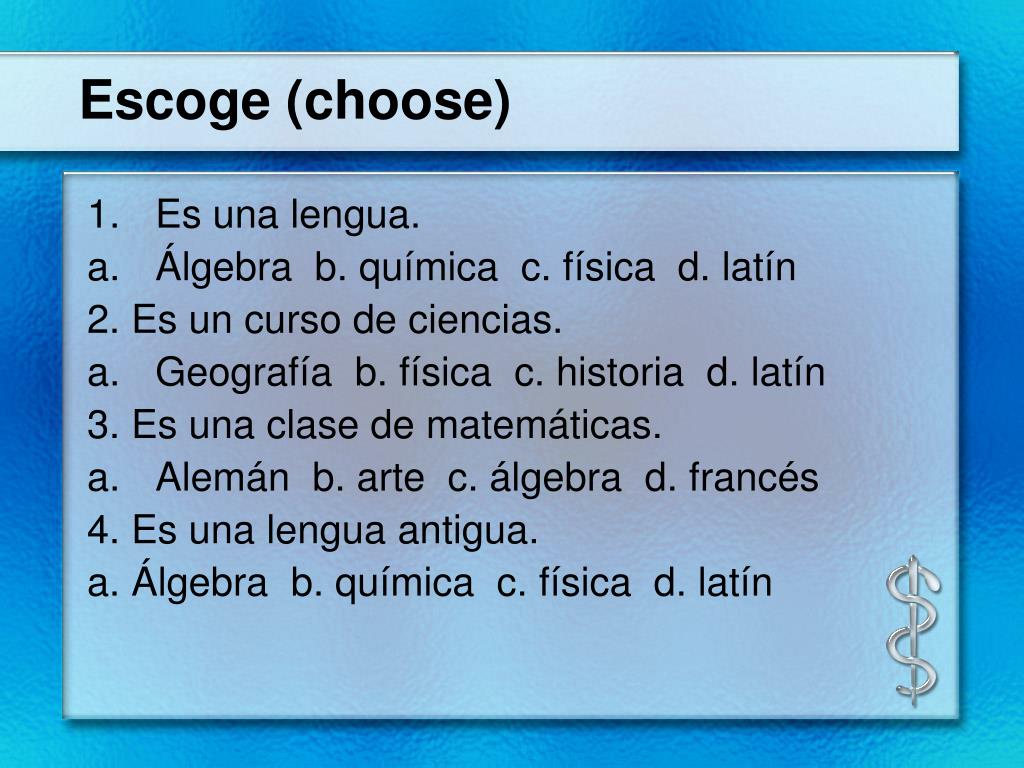 Escoge (choose)

1. Es una lengua.
a. Álgebra b. química c. física d. latín
2. Es un curso de ciencias.
a. Geografía b. física c. historia d. latín
3. Es una clase de matemáticas.
a. Alemán b. arte c. álgebra d. francés
4. Es una lengua antigua.
a. Álgebra b. química c. física d. latín